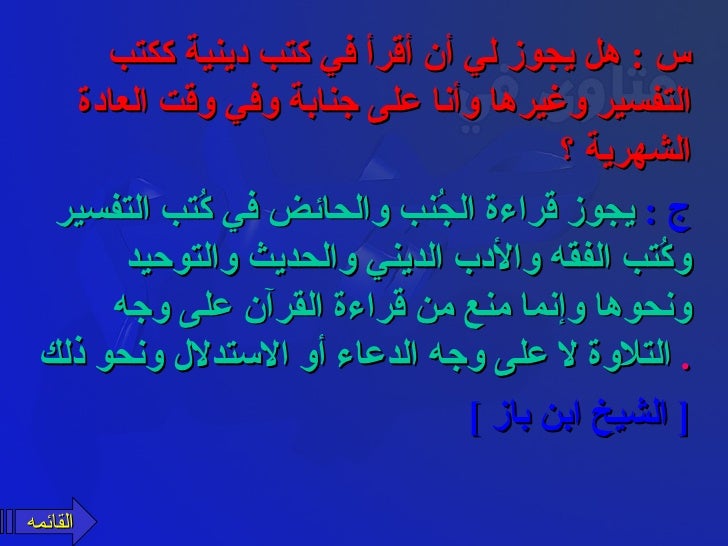 س : هل يجوز لي أن أقرأ في كتب دينية ككتب التفسير وغيرها وأنا على جنابة وفي وقت العادة الشهرية ؟

ج : يجوز قراءة الجُنب والحائض في كُتب التفسير وكُتب الفقه والأدب الديني والحديث والتوحيد ونحوها وإنما منع من قراءة القرآن على وجه التلاوة لا على وجه الدعاء أو الاستدلال ونحو ذلك .

[ الشيخ ابن باز ]

القائمه